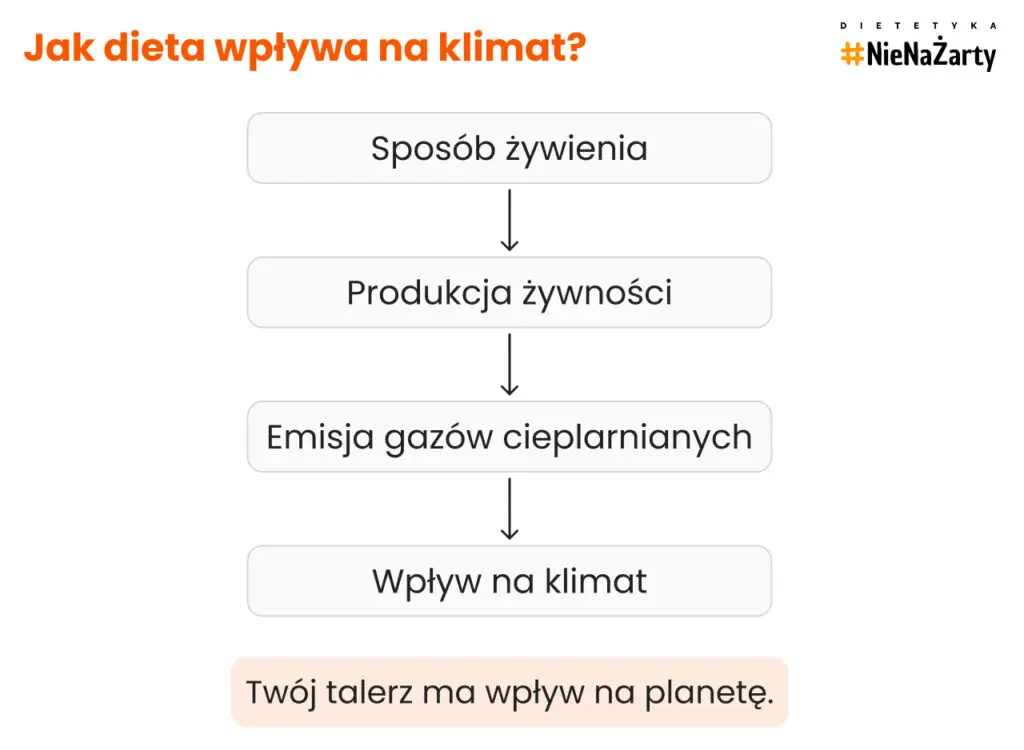 Jak dieta wpływa na klimat?

DIETETYKA
#NieNaŻarty

Sposób żywienia

Produkcja żywności

Emisja gazów cieplarnianych

Wpływ na klimat

Twój talerz ma wpływ na planetę.